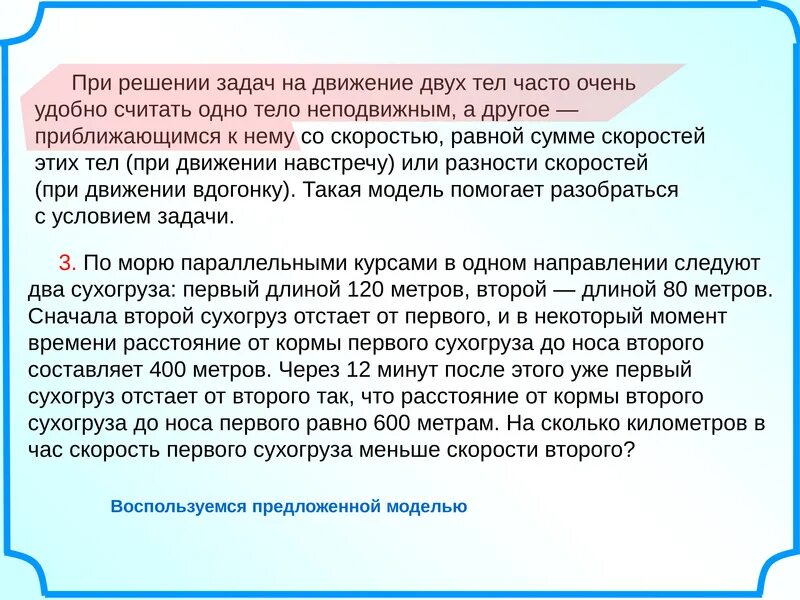 При решении задач на движение двух тел часто очень удобно считать одно тело неподвижным, а другое — приближающимся к нему со скоростью, равной сумме скоростей этих тел (при движении навстречу) или разности скоростей (при движении вдогонку). Такая модель помогает разобраться с условием задачи.

3. По морю параллельными курсами в одном направлении следуют два сухогруза: первый длиной 120 метров, второй — длиной 80 метров. Сначала второй сухогруз отстает от первого, и в некоторый момент времени расстояние от кормы первого сухогруза до носа второго составляет 400 метров. Через 12 минут после этого уже первый сухогруз отстает от второго так, что расстояние от кормы второго сухогруза до носа первого равно 600 метрам. На сколько километров в час скорость первого сухогруза меньше скорости второго?

Воспользуемся предложенной моделью